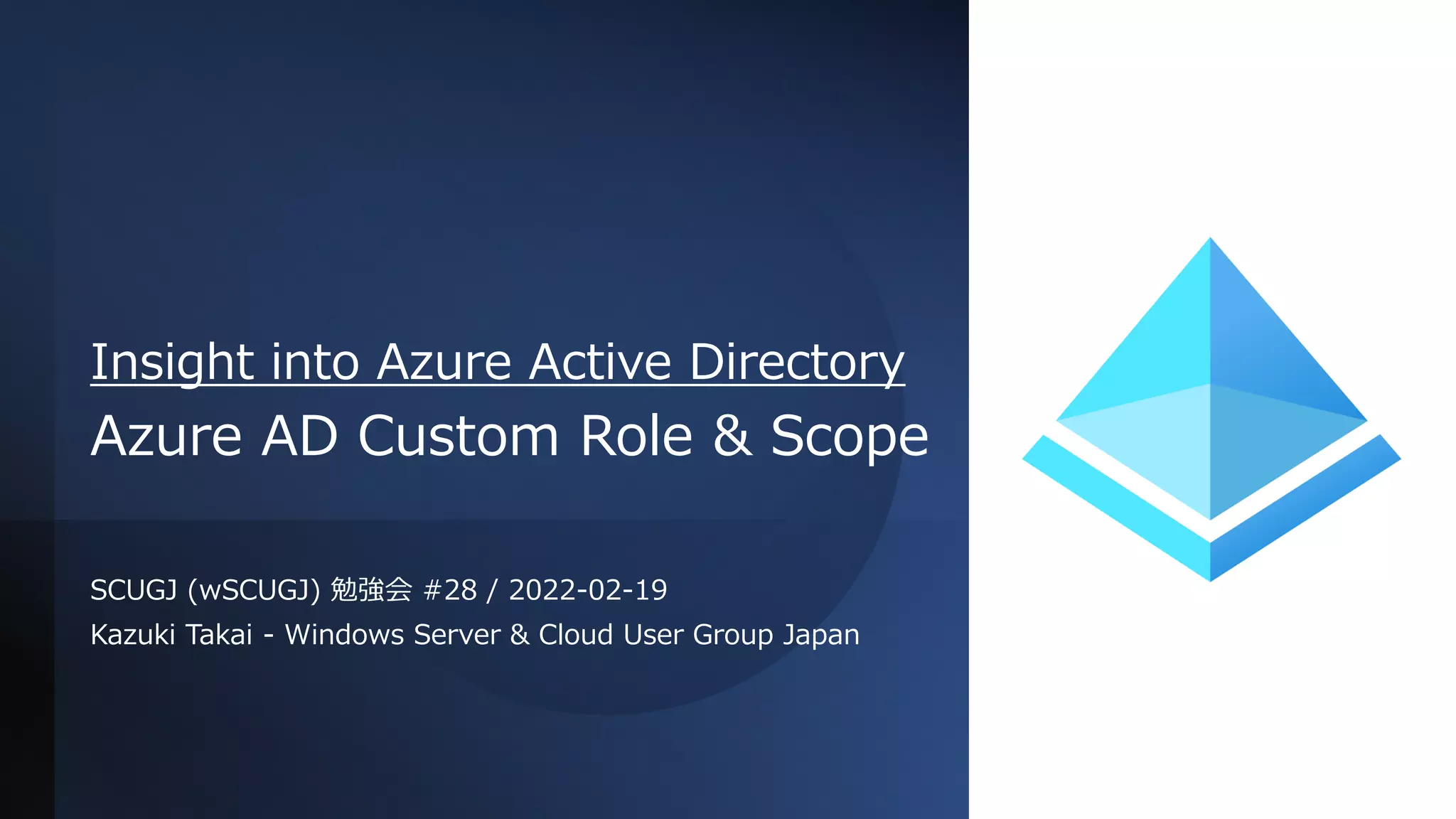 Insight into Azure Active Directory
Azure AD Custom Role & Scope

SCUGJ (wSCUGJ) 勉強会 #28 / 2022-02-19
Kazuki Takai - Windows Server & Cloud User Group Japan